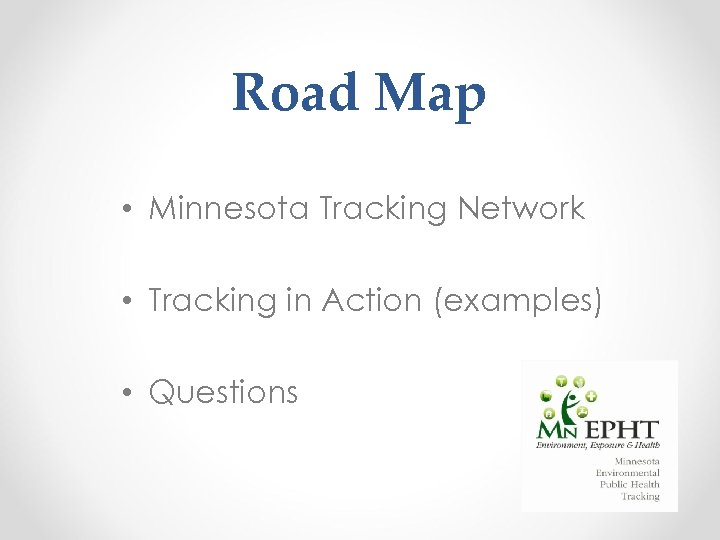 Road Map

• Minnesota Tracking Network

• Tracking in Action (examples)

• Questions

MN EPHT
Environment, Exposure & Health
Minnesota
Environmental
Public Health
Tracking